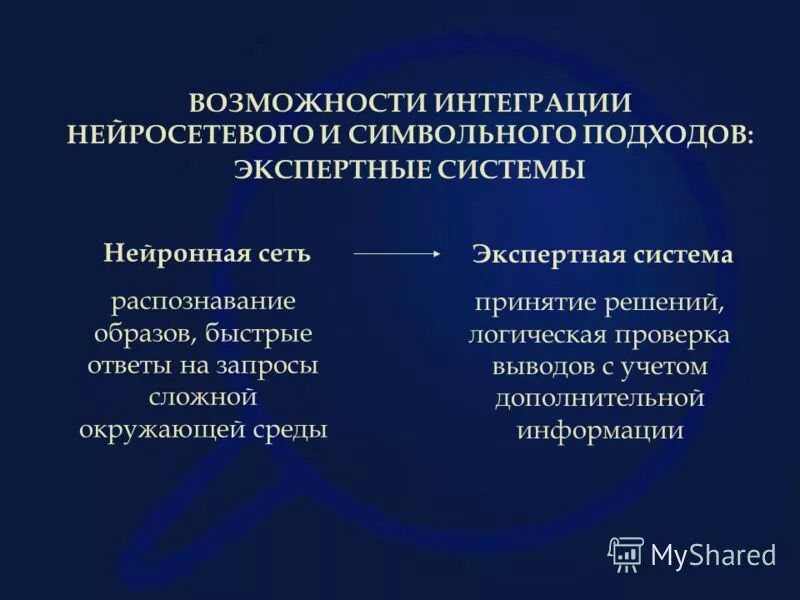 ВОЗМОЖНОСТИ ИНТЕГРАЦИИ НЕЙРОСЕТЕВОГО И СИМВОЛЬНОГО ПОДХОДОВ: ЭКСПЕРТНЫЕ СИСТЕМЫ

Нейронная сеть

распознавание образов, быстрые ответы на запросы сложной окружающей среды

Экспертная система

принятие решений, логическая проверка выводов с учетом дополнительной информации

MyShared